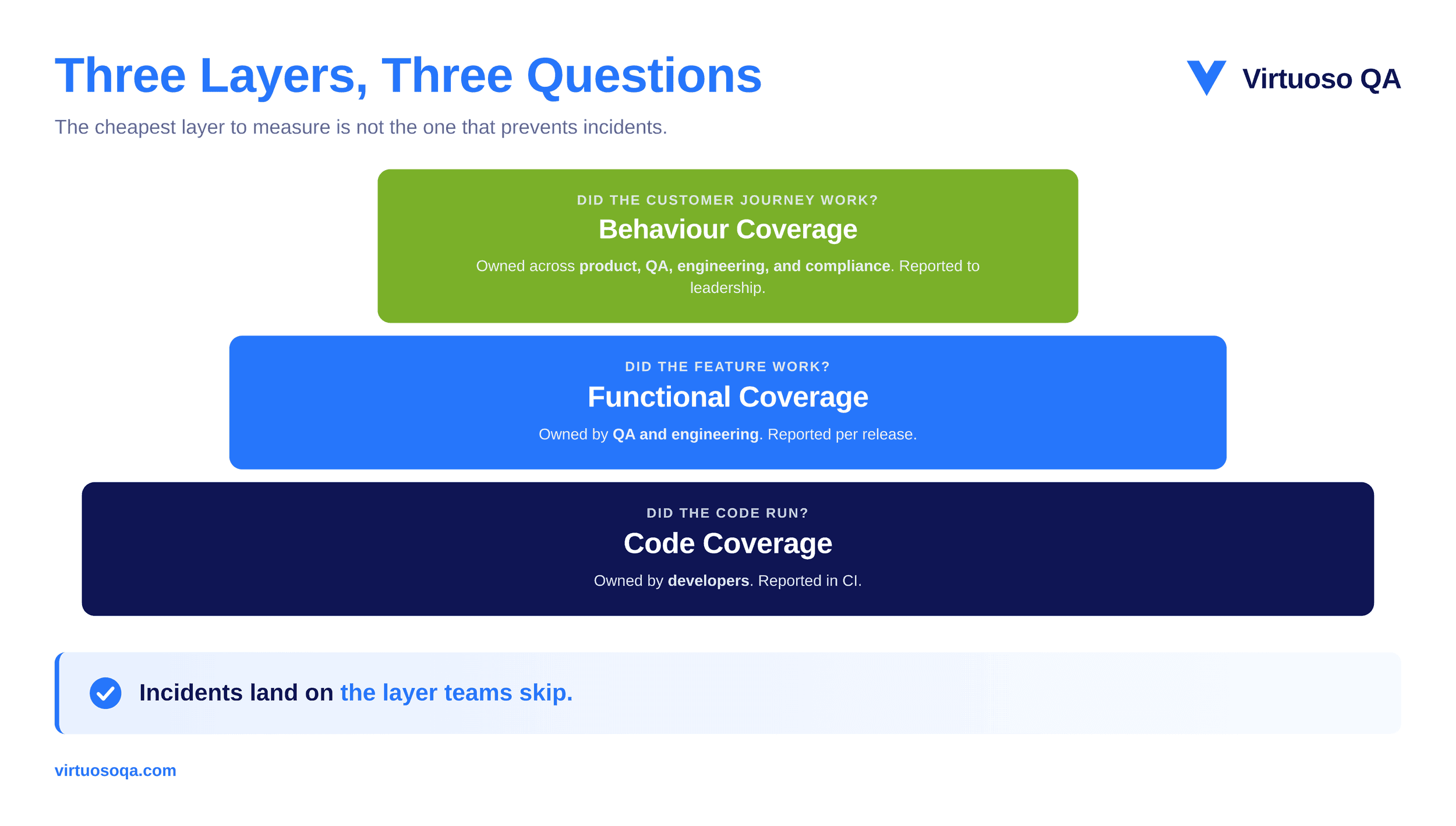 Three Layers, Three Questions

Virtuoso QA

The cheapest layer to measure is not the one that prevents incidents.

DID THE CUSTOMER JOURNEY WORK?

Behaviour Coverage

Owned across product, QA, engineering, and compliance. Reported to leadership.

DID THE FEATURE WORK?

Functional Coverage

Owned by QA and engineering. Reported per release.

DID THE CODE RUN?

Code Coverage

Owned by developers. Reported in CI.

Incidents land on the layer teams skip.

virtuosoqa.com